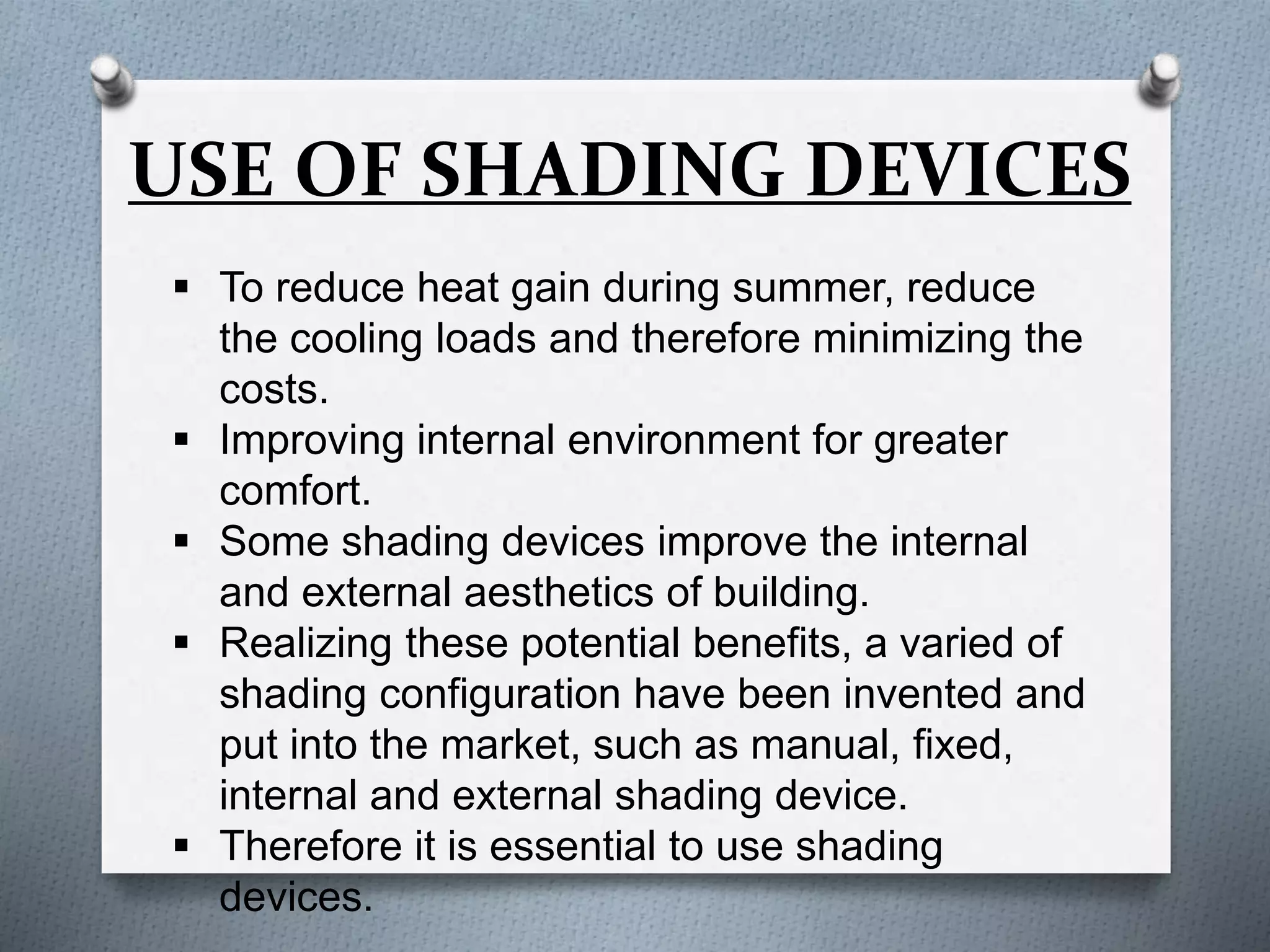 USE OF SHADING DEVICES

▪ To reduce heat gain during summer, reduce the cooling loads and therefore minimizing the costs.
▪ Improving internal environment for greater comfort.
▪ Some shading devices improve the internal and external aesthetics of building.
▪ Realizing these potential benefits, a varied of shading configuration have been invented and put into the market, such as manual, fixed, internal and external shading device.
▪ Therefore it is essential to use shading devices.